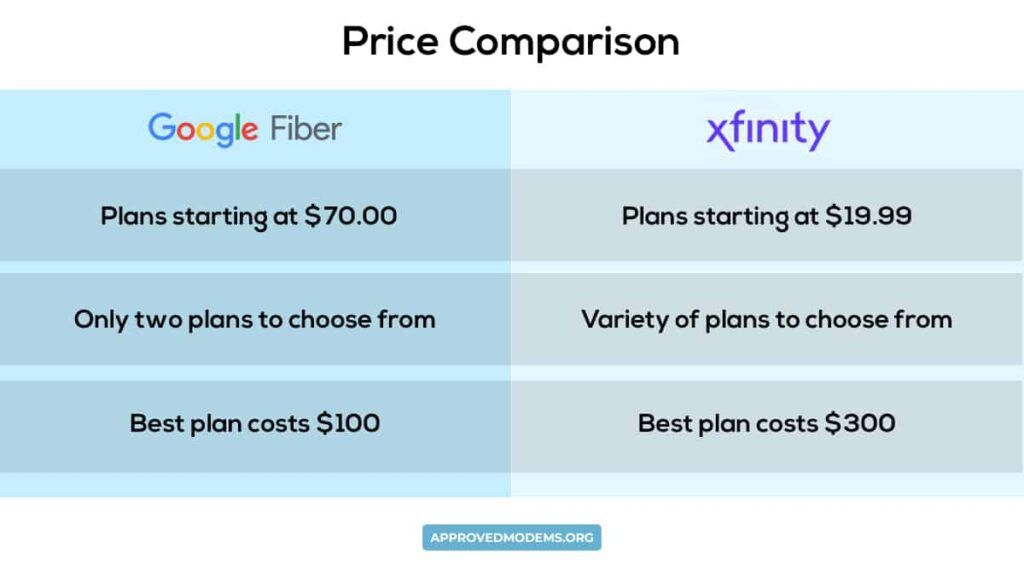 Price Comparison

| Google Fiber | xfinity |
|---|---|
| Plans starting at \$70.00 | Plans starting at \$19.99 |
| Only two plans to choose from | Variety of plans to choose from |
| Best plan costs \$100 | Best plan costs \$300 |

APPROVEDMODEMS.ORG